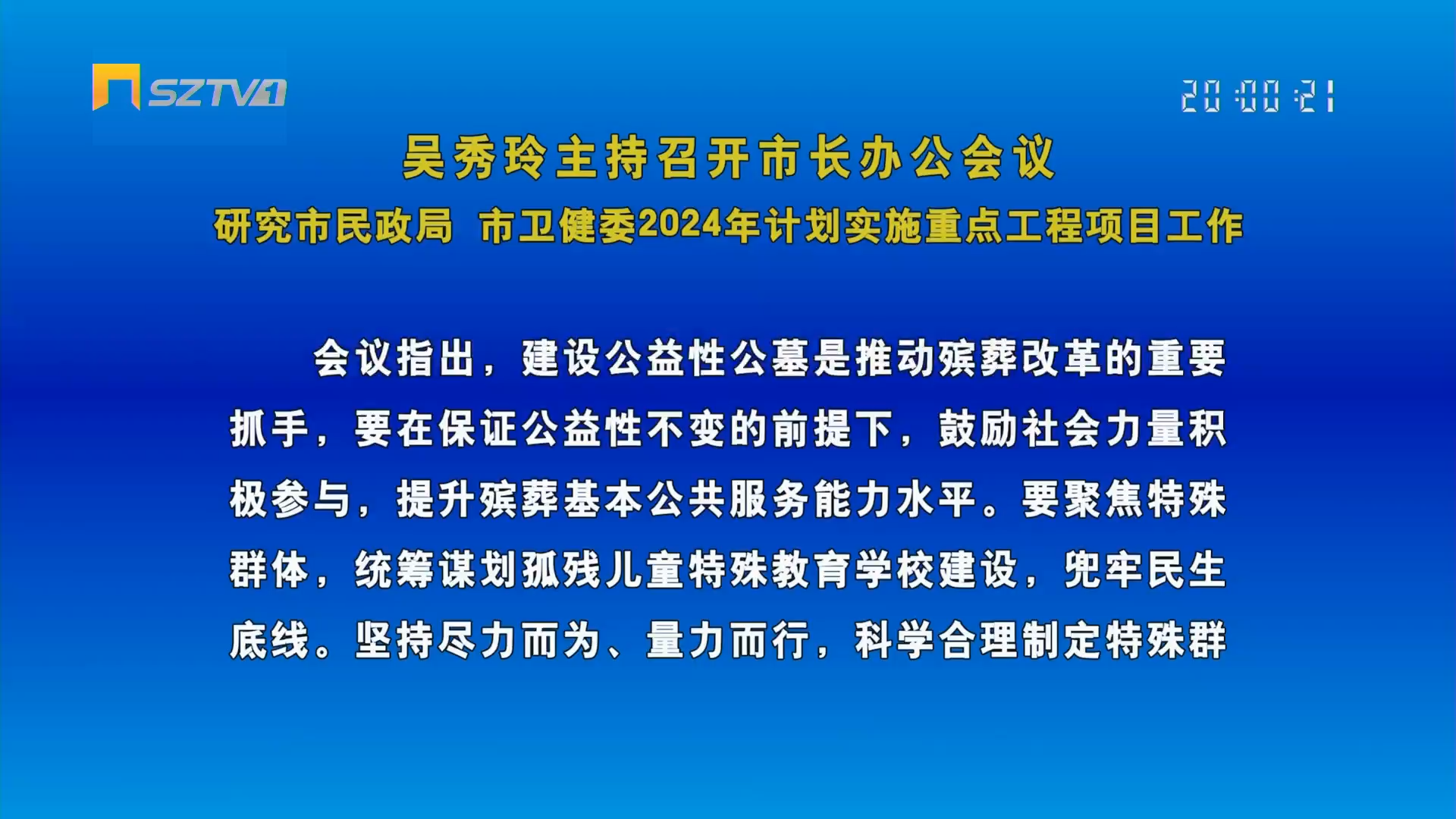 SZTV1

20:00:21

吴秀玲主持召开市长办公会议

研究市民政局 市卫健委2024年计划实施重点工程项目工作

会议指出，建设公益性公墓是推动殡葬改革的重要抓手，要在保证公益性不变的前提下，鼓励社会力量积极参与，提升殡葬基本公共服务能力水平。要聚焦特殊群体，统筹谋划孤残儿童特殊教育学校建设，兜牢民生底线。坚持尽力而为、量力而行，科学合理制定特殊群